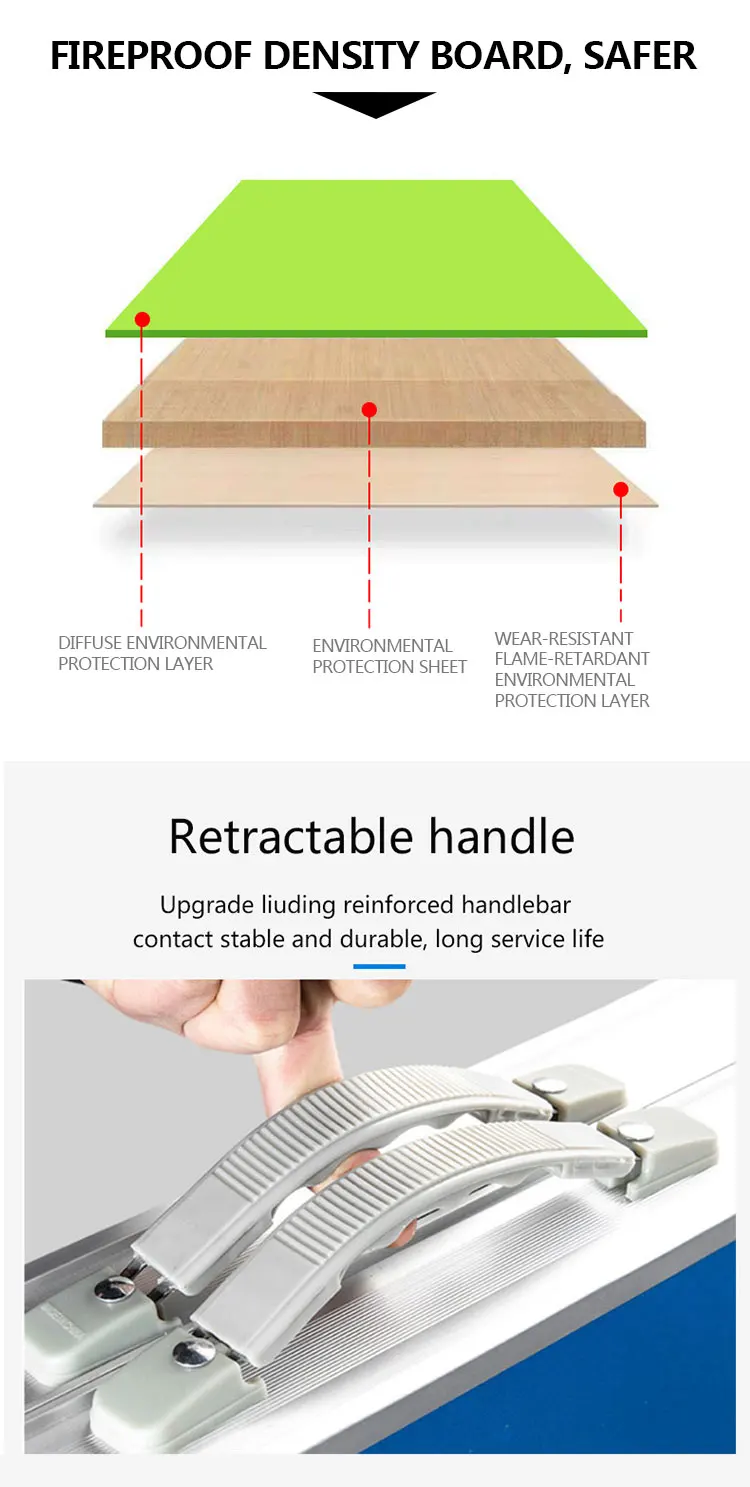 FIREPROOF DENSITY BOARD, SAFER

DIFFUSE ENVIRONMENTAL PROTECTION LAYER

ENVIRONMENTAL PROTECTION SHEET

WEAR-RESISTANT FLAME-RETARDANT ENVIRONMENTAL PROTECTION LAYER

Retractable handle

Upgrade liuding reinforced handlebar contact stable and durable, long service life